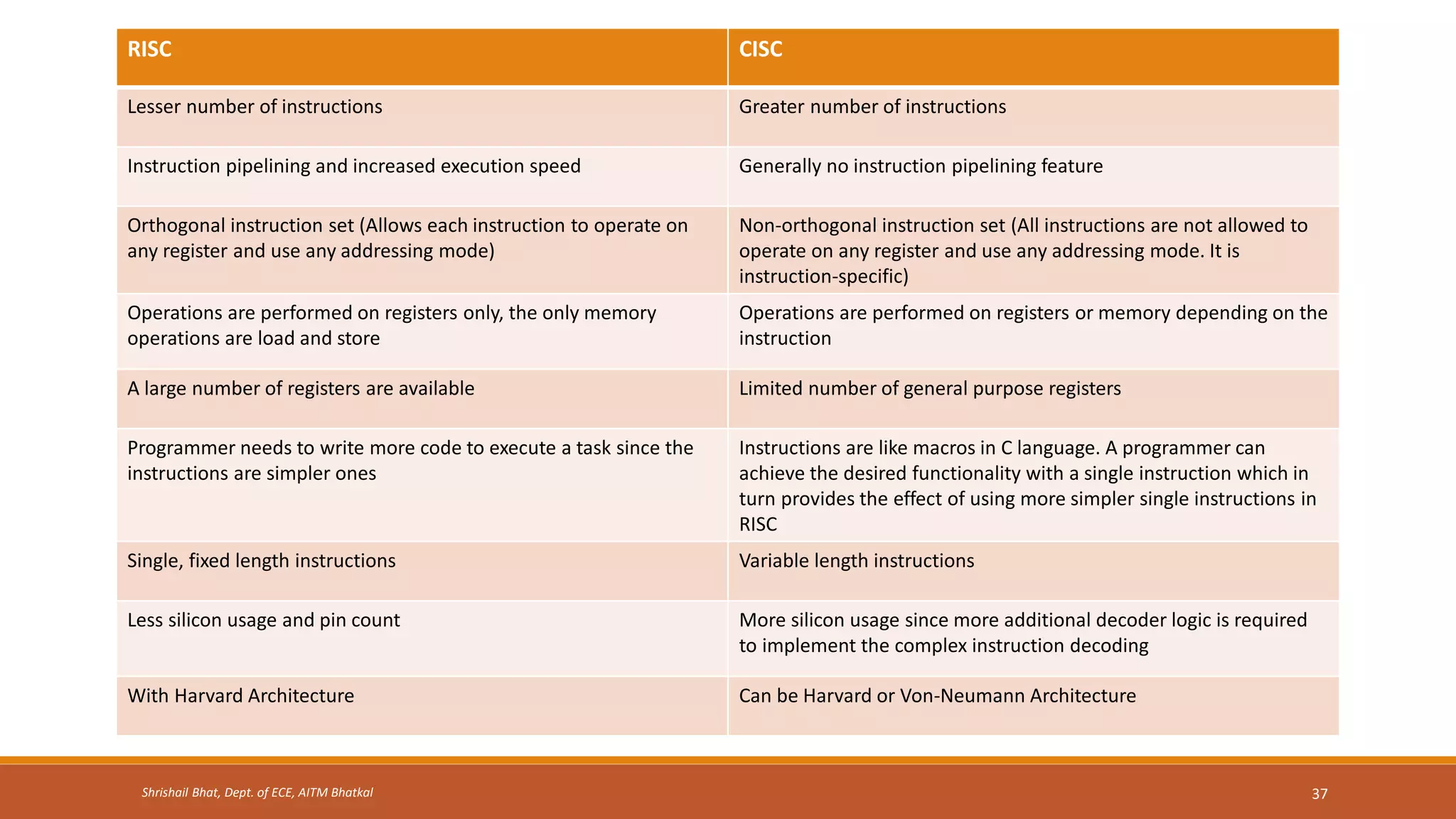 | RISC | CISC |
|---|---|
| Lesser number of instructions | Greater number of instructions |
| Instruction pipelining and increased execution speed | Generally no instruction pipelining feature |
| Orthogonal instruction set (Allows each instruction to operate on any register and use any addressing mode) | Non-orthogonal instruction set (All instructions are not allowed to operate on any register and use any addressing mode. It is instruction-specific) |
| Operations are performed on registers only, the only memory operations are load and store | Operations are performed on registers or memory depending on the instruction |
| A large number of registers are available | Limited number of general purpose registers |
| Programmer needs to write more code to execute a task since the instructions are simpler ones | Instructions are like macros in C language. A programmer can achieve the desired functionality with a single instruction which in turn provides the effect of using more simpler single instructions in RISC |
| Single, fixed length instructions | Variable length instructions |
| Less silicon usage and pin count | More silicon usage since more additional decoder logic is required to implement the complex instruction decoding |
| With Harvard Architecture | Can be Harvard or Von-Neumann Architecture |

Shrishail Bhat, Dept. of ECE, AITM Bhatkal

37